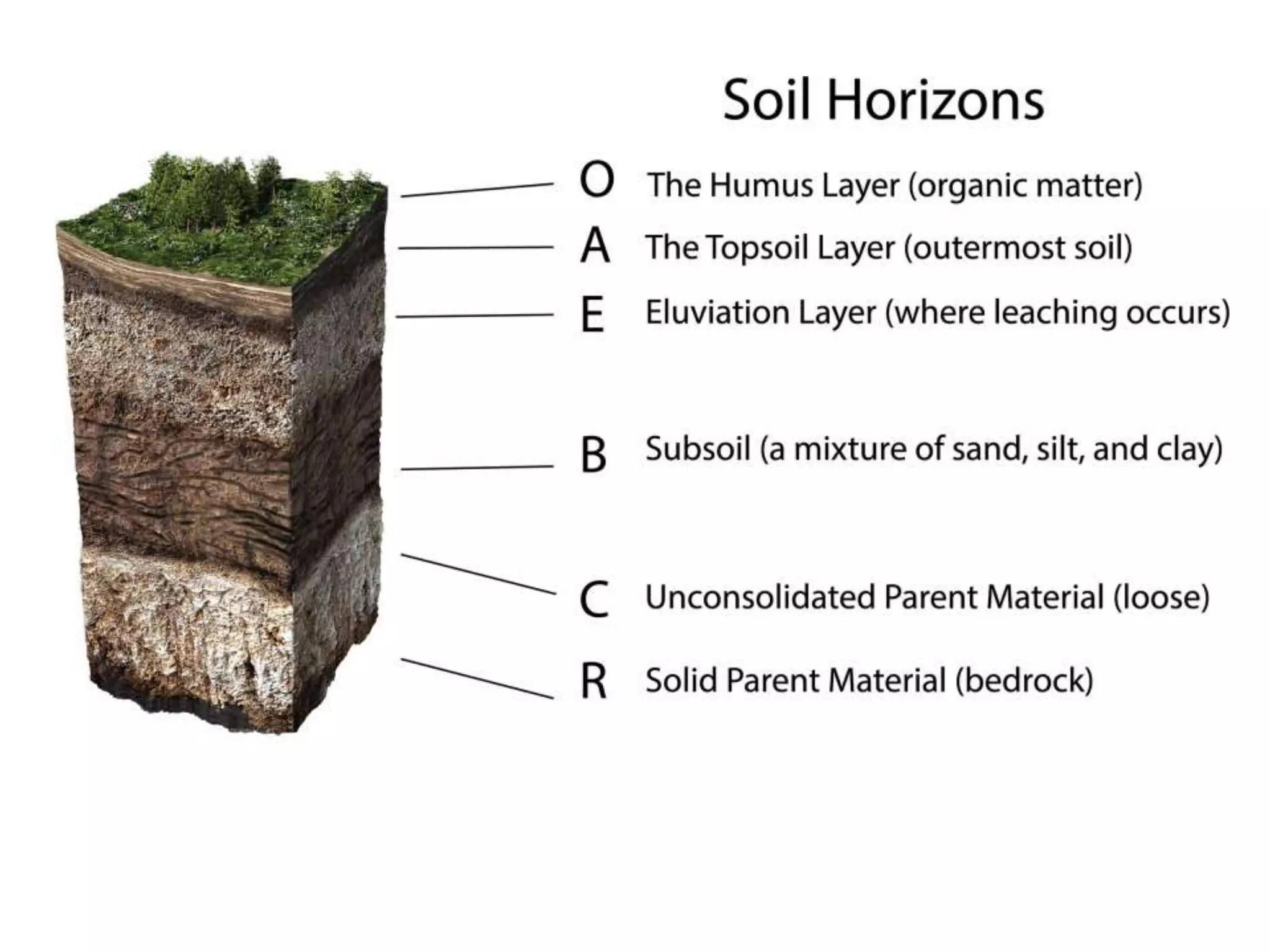 Soil Horizons

O The Humus Layer (organic matter)

A The Topsoil Layer (outermost soil)

E Eluviation Layer (where leaching occurs)

B Subsoil (a mixture of sand, silt, and clay)

C Unconsolidated Parent Material (loose)

R Solid Parent Material (bedrock)